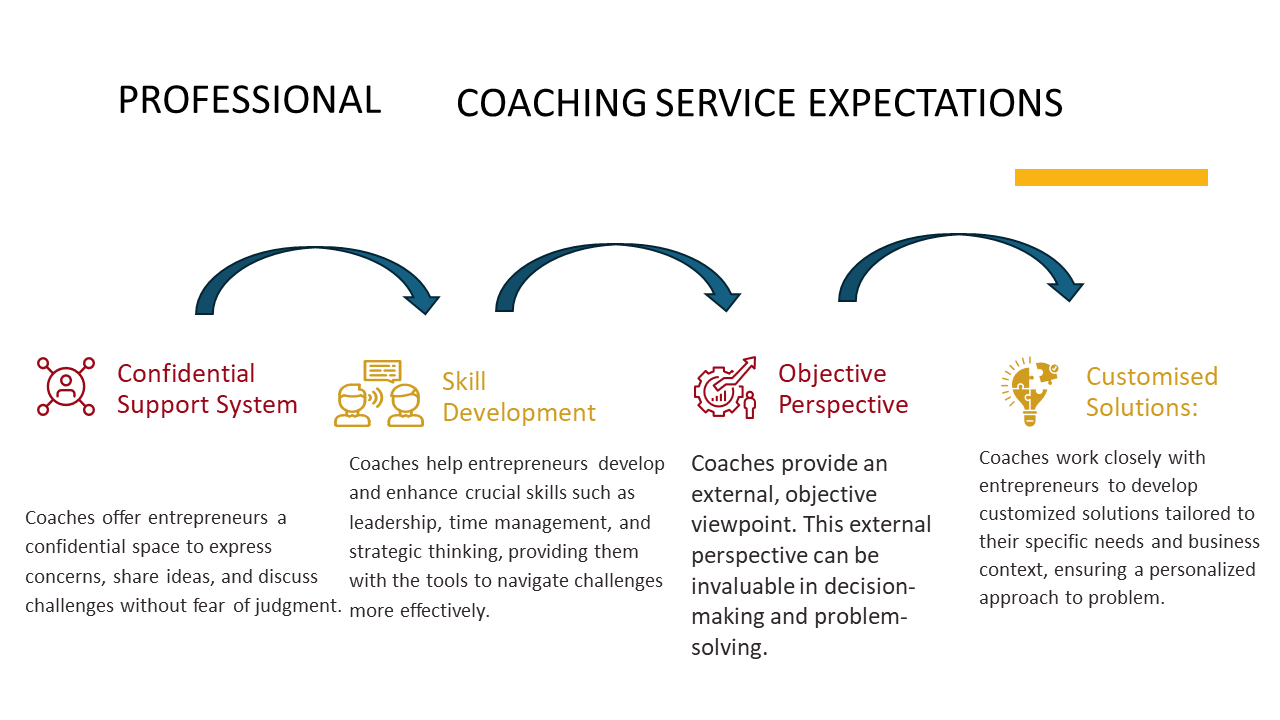 PROFESSIONAL COACHING SERVICE EXPECTATIONS

Confidential Support System

Coaches offer entrepreneurs a confidential space to express concerns, share ideas, and discuss challenges without fear of judgment.

Skill Development

Coaches help entrepreneurs develop and enhance crucial skills such as leadership, time management, and strategic thinking, providing them with the tools to navigate challenges more effectively.

Objective Perspective

Coaches provide an external, objective viewpoint. This external perspective can be invaluable in decision-making and problem-solving.

Customised Solutions:

Coaches work closely with entrepreneurs to develop customized solutions tailored to their specific needs and business context, ensuring a personalized approach to problem.